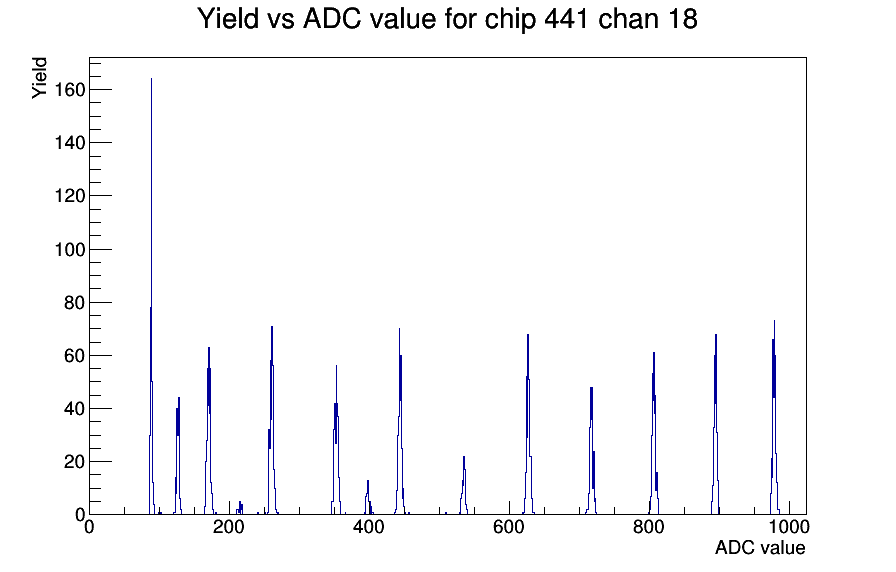 Yield vs ADC value for chip 441 chan 18

Yield

160
140
120
100
80
60
40
20
0

0
200
400
600
800
1000

ADC value